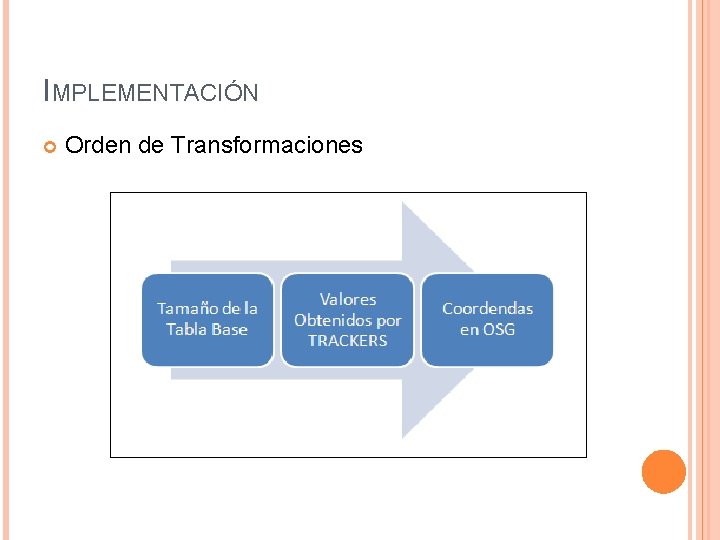 IMPLEMENTACIÓN

Orden de Transformaciones

Tamaño de la Tabla Base

Valores Obtenidos por TRACKERS

Coordendas en OSG